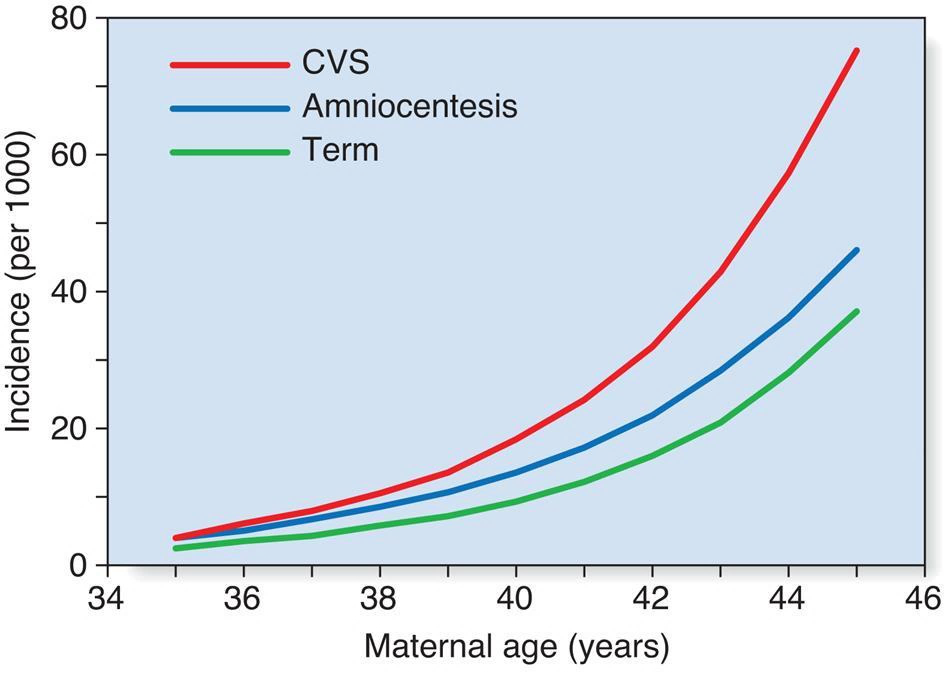 CVS
Amniocentesis
Term

Incidence (per 1000)
80
60
40
20
0

34
36
38
40
42
44
46
Maternal age (years)